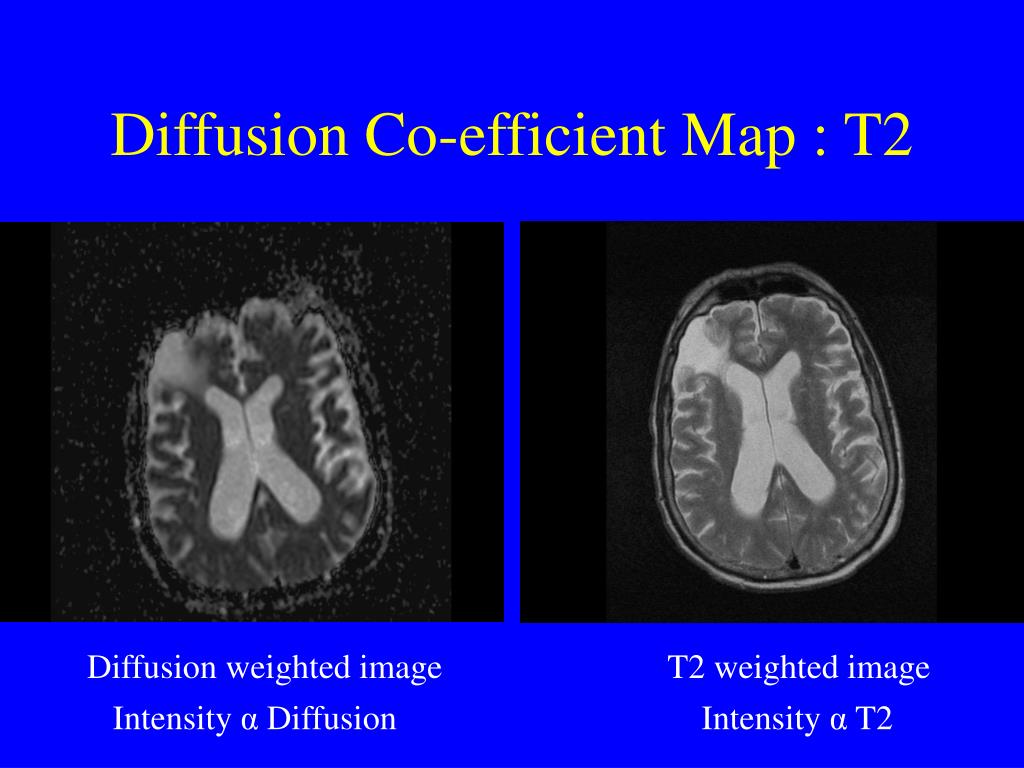 Diffusion Co-efficient Map : T2

Diffusion weighted image
Intensity α Diffusion

T2 weighted image
Intensity α T2